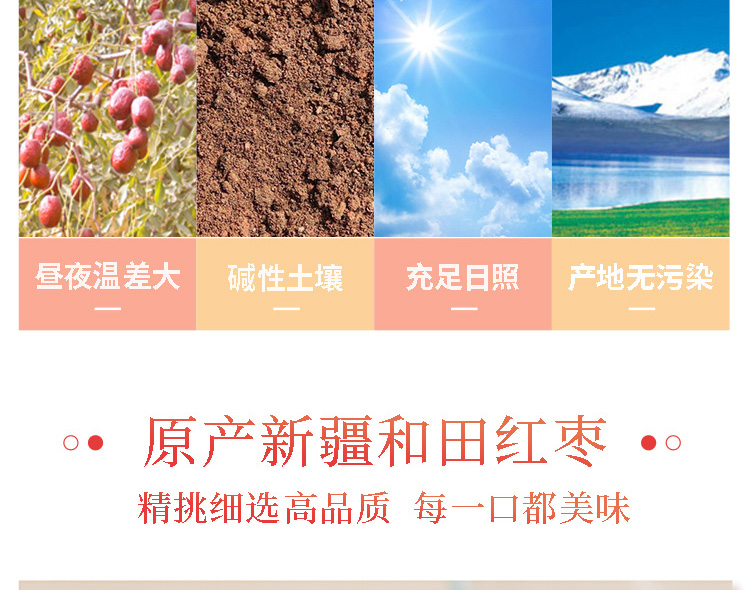 昼夜温差大

碱性土壤

充足日照

产地无污染

原产新疆和田红枣

精挑细选高品质 每一口都美味